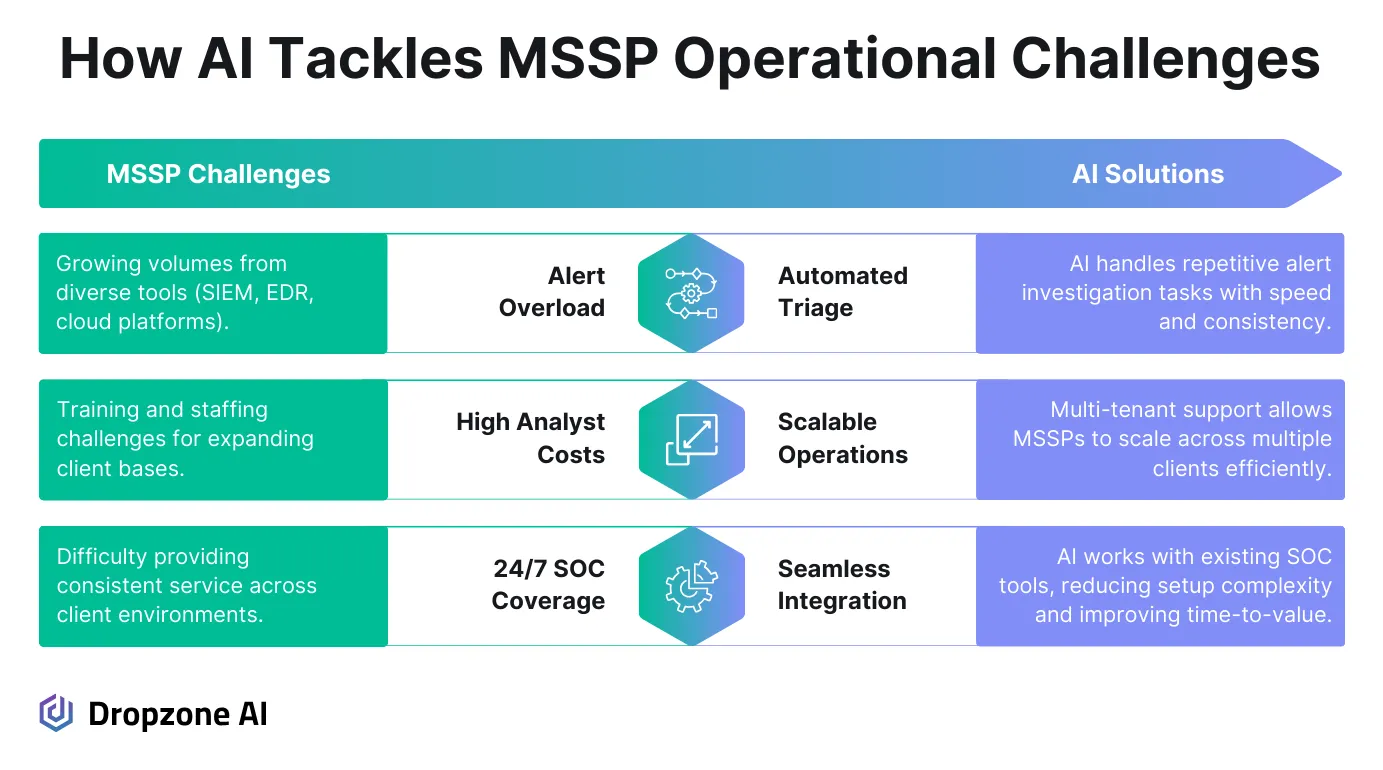 How AI Tackles MSSP Operational Challenges

MSSP Challenges

AI Solutions

Growing volumes from diverse tools (SIEM, EDR, cloud platforms).

Alert Overload

Automated Triage

AI handles repetitive alert investigation tasks with speed and consistency.

Training and staffing challenges for expanding client bases.

High Analyst Costs

Scalable Operations

Multi-tenant support allows MSSPs to scale across multiple clients efficiently.

Difficulty providing consistent service across client environments.

24/7 SOC Coverage

Seamless Integration

AI works with existing SOC tools, reducing setup complexity and improving time-to-value.

Dropzone AI